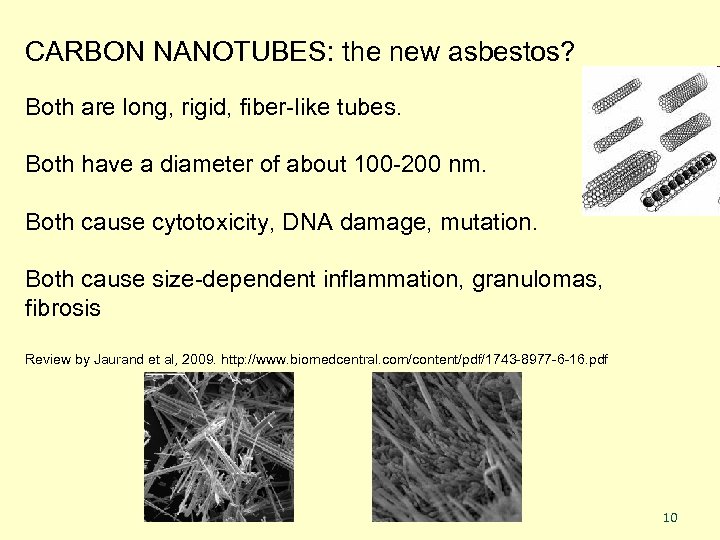 CARBON NANOTUBES: the new asbestos?

Both are long, rigid, fiber-like tubes.

Both have a diameter of about 100-200 nm.

Both cause cytotoxicity, DNA damage, mutation.

Both cause size-dependent inflammation, granulomas, fibrosis

Review by Jaurand et al, 2009. http://www.biomedcentral.com/content/pdf/1743-8977-6-16.pdf

10